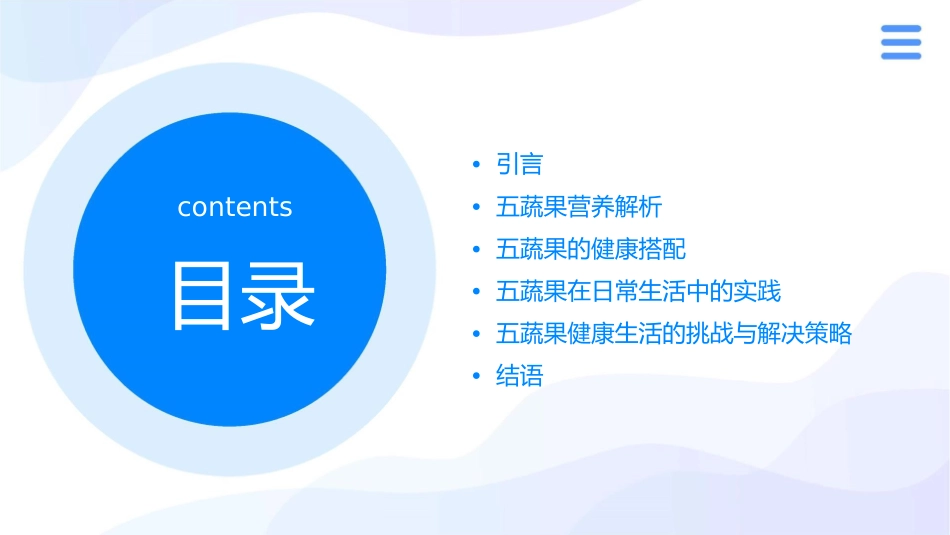 contents

目录

• 引言
• 五蔬果营养解析
• 五蔬果的健康搭配
• 五蔬果在日常生活中的实践
• 五蔬果健康生活的挑战与解决策略
• 结语